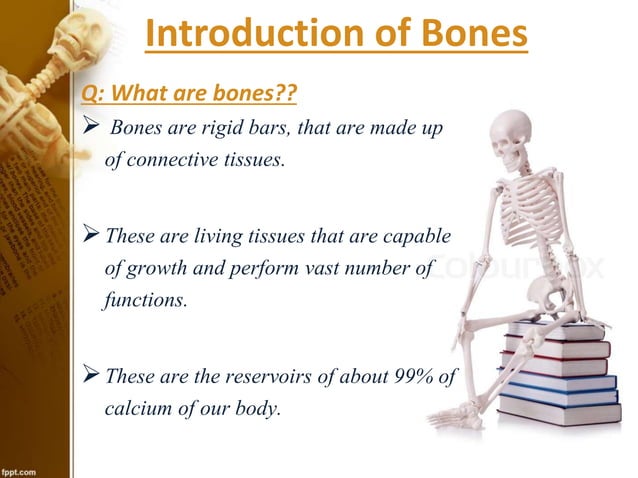 Introduction of Bones

Q: What are bones??

➢ Bones are rigid bars, that are made up of connective tissues.

➢ These are living tissues that are capable of growth and perform vast number of functions.

➢ These are the reservoirs of about 99% of calcium of our body.

Colourbox

fppt.com